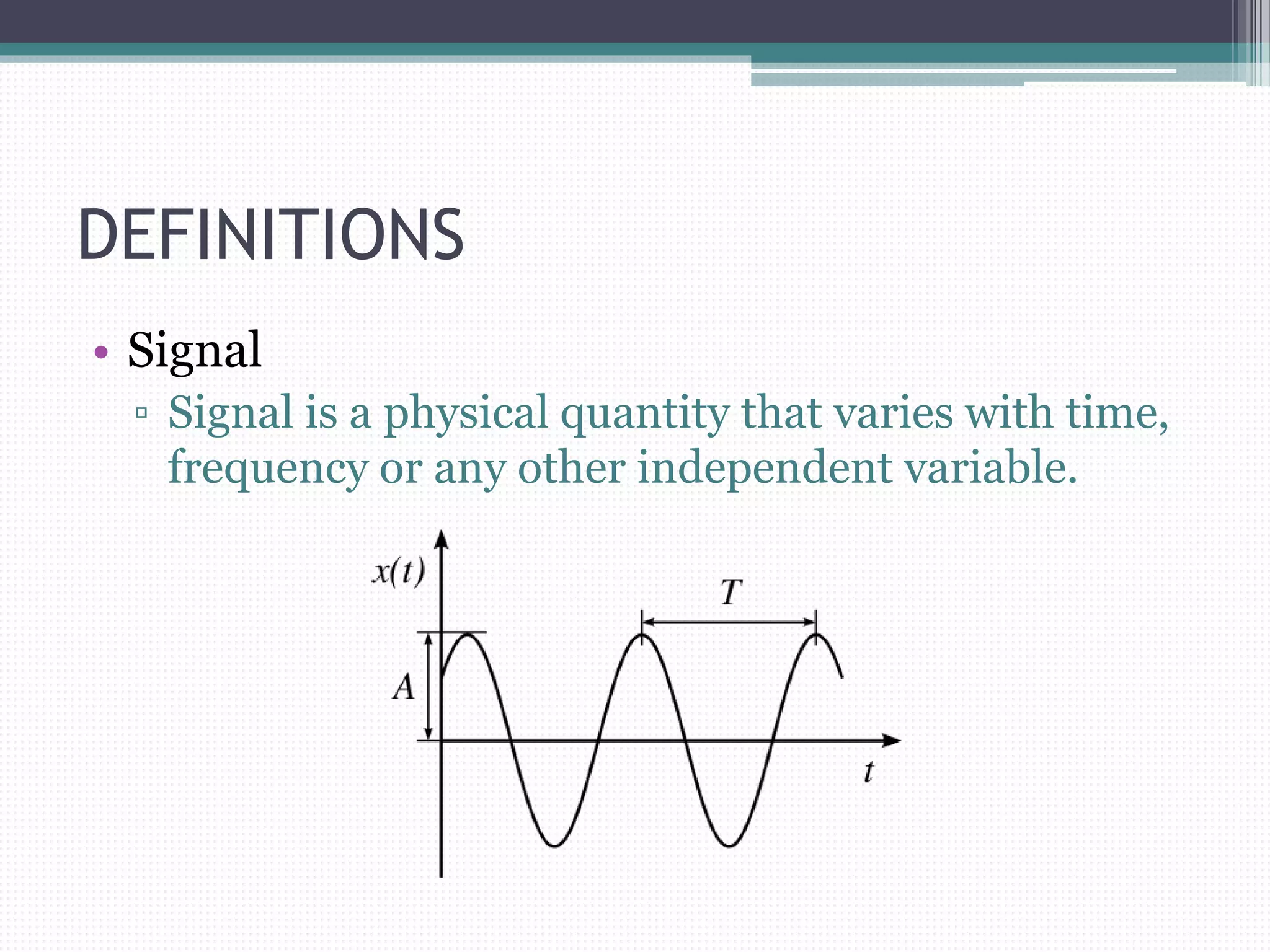 DEFINITIONS

• Signal
 ▫ Signal is a physical quantity that varies with time, frequency or any other independent variable.

$x(t)$
$T$
$A$
$t$